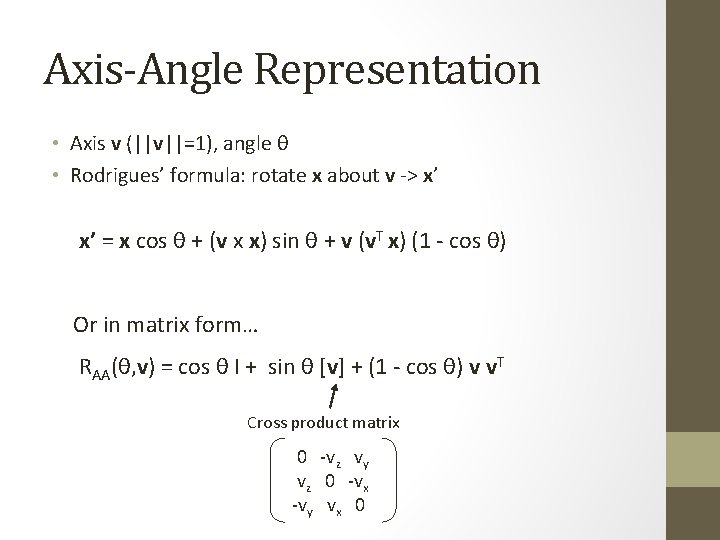 Axis-Angle Representation

• Axis **v** (||**v**||=1), angle θ
• Rodrigues' formula: rotate **x** about **v** -> **x'**

$\mathbf{x'} = \mathbf{x} \cos\theta + (\mathbf{v} \times \mathbf{x}) \sin\theta + \mathbf{v} (\mathbf{v}^T \mathbf{x}) (1 - \cos\theta)$

Or in matrix form…

$R_{AA}(\theta,\mathbf{v}) = \cos\theta\, I + \sin\theta\, [\mathbf{v}] + (1 - \cos\theta)\, \mathbf{v}\, \mathbf{v}^T$

Cross product matrix

$\begin{pmatrix} 0 & -v_z & v_y \\ v_z & 0 & -v_x \\ -v_y & v_x & 0 \end{pmatrix}$